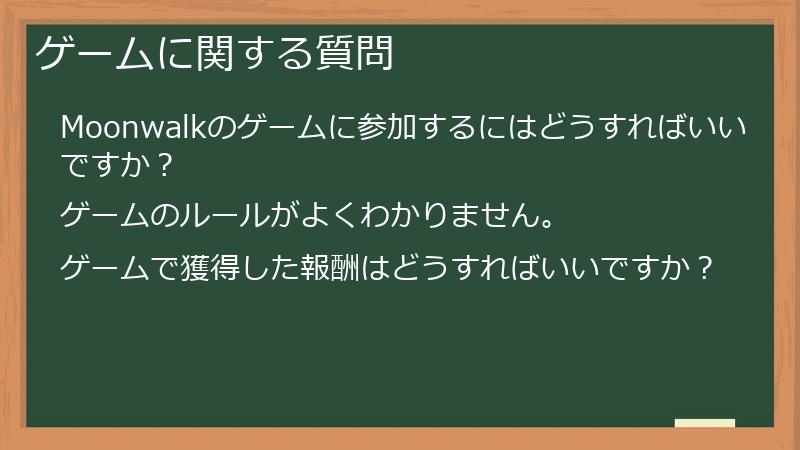 ゲームに関する質問

Moonwalkのゲームに参加するにはどうすればいいですか？

ゲームのルールがよくわかりません。

ゲームで獲得した報酬はどうすればいいですか？